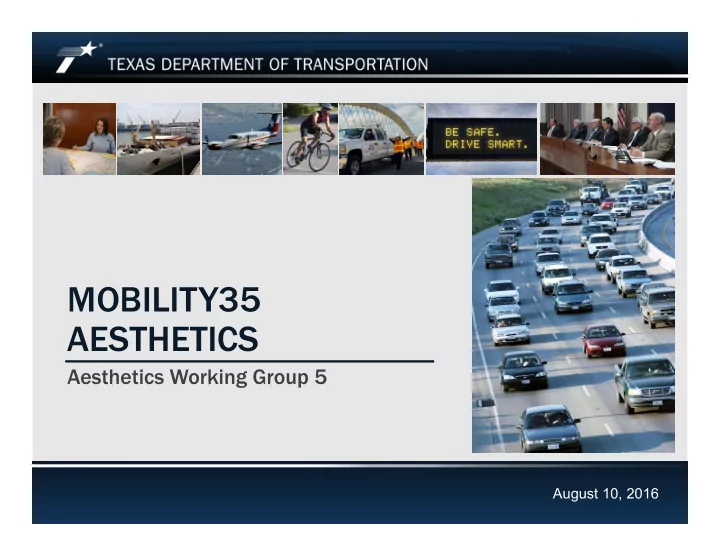 TEXAS DEPARTMENT OF TRANSPORTATION

BE SAFE.
DRIVE SMART.

MOBILITY35
AESTHETICS

Aesthetics Working Group 5

August 10, 2016